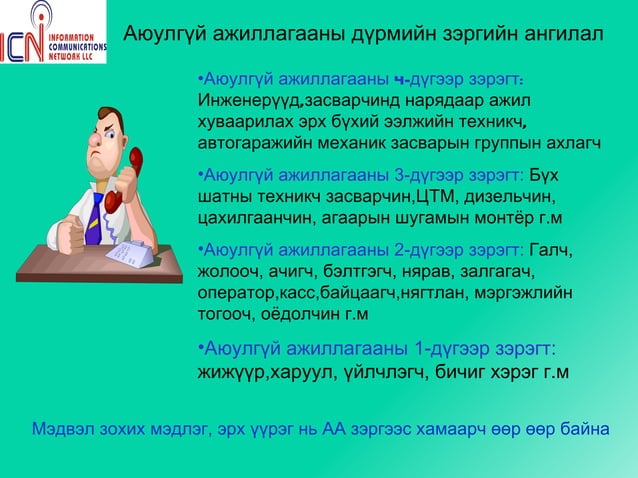 ICN INFORMATION COMMUNICATIONS NETWORK LLC

Аюулгүй ажиллагааны дүрмийн зэргийн ангилал

•Аюулгүй ажиллагааны ч-дүгээр зэрэгт: Инженерүүд,засварчинд нарядаар ажил хуваарилах эрх бүхий ээлжийн техникч, автогаражийн механик засварын группын ахлагч

•Аюулгүй ажиллагааны 3-дүгээр зэрэгт: Бүх шатны техникч засварчин,ЦТМ, дизельчин, цахилгаанчин, агаарын шугамын монтёр г.м

•Аюулгүй ажиллагааны 2-дүгээр зэрэгт: Галч, жолооч, ачигч, бэлтгэгч, нярав, залгагач, оператор,касс,байцаагч,нягтлан, мэргэжлийн тогооч, оёдолчин г.м

•Аюулгүй ажиллагааны 1-дүгээр зэрэгт: жижүүр,харуул, үйлчлэгч, бичиг хэрэг г.м

Мэдвэл зохих мэдлэг, эрх үүрэг нь АА зэргээс хамаарч өөр өөр байна